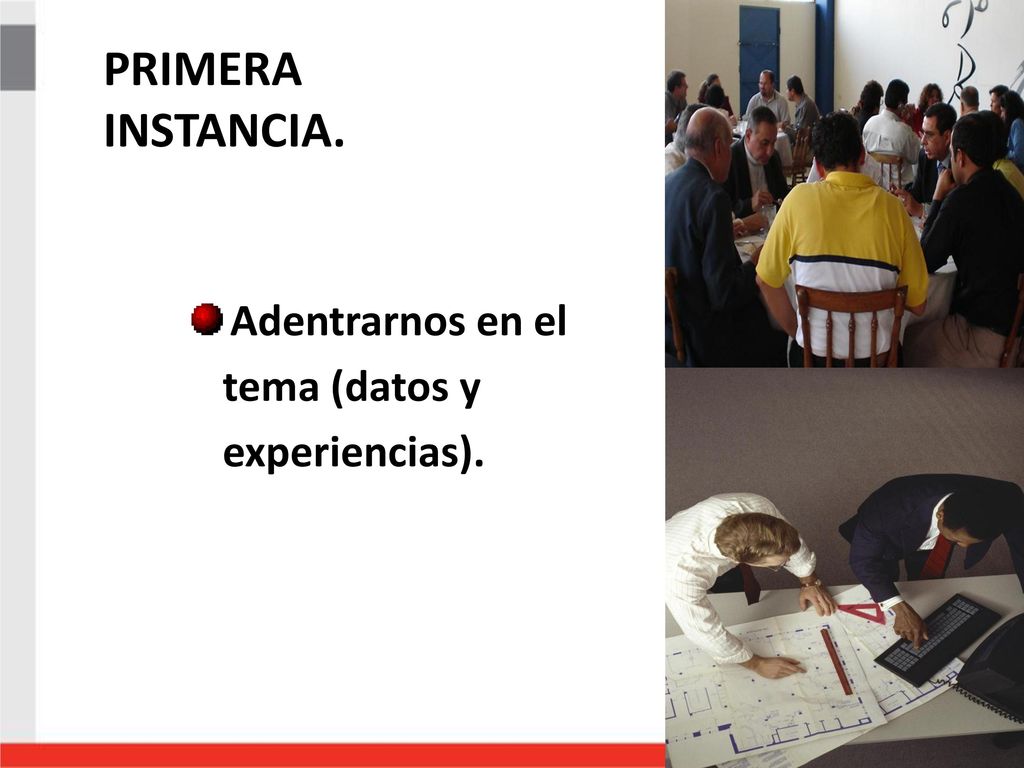 PRIMERA INSTANCIA.

Adentrarnos en el tema (datos y experiencias).